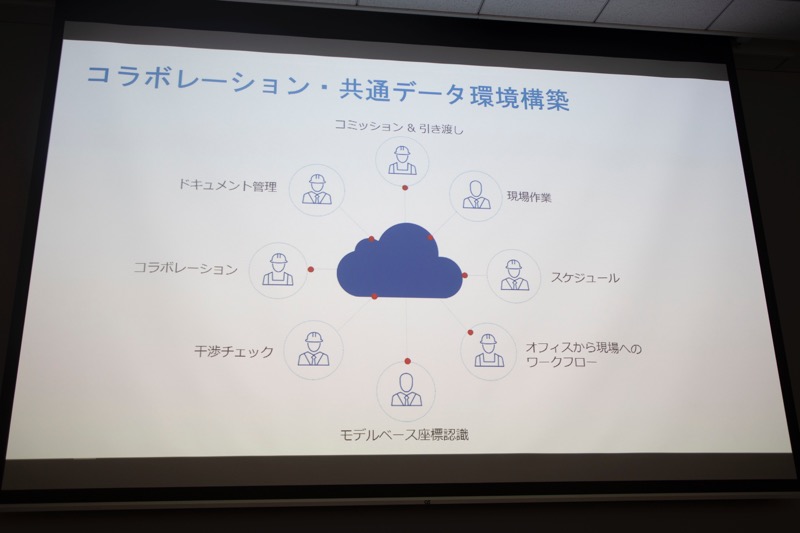 コラボレーション・共通データ環境構築

コミッション & 引き渡し

ドキュメント管理

現場作業

コラボレーション

スケジュール

干渉チェック

オフィスから現場へのワークフロー

モデルベース座標認識